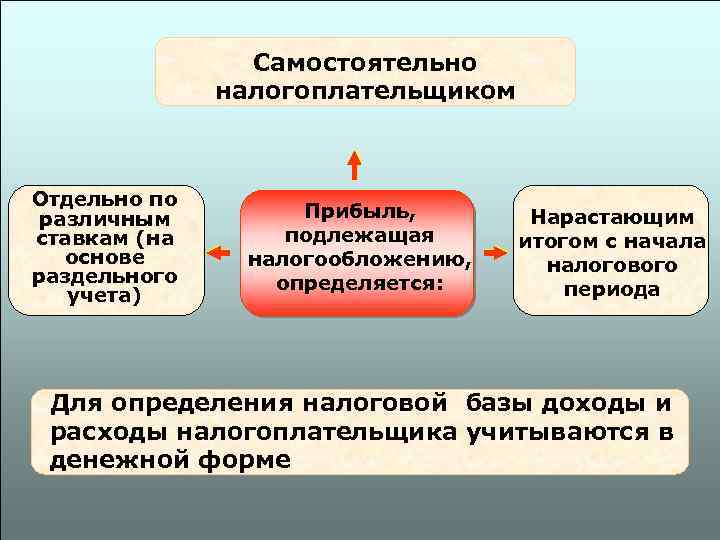 Самостоятельно налогоплательщиком

Отдельно по различным ставкам (на основе раздельного учета)

Прибыль, подлежащая налогообложению, определяется:

Нарастающим итогом с начала налогового периода

Для определения налоговой базы доходы и расходы налогоплательщика учитываются в денежной форме